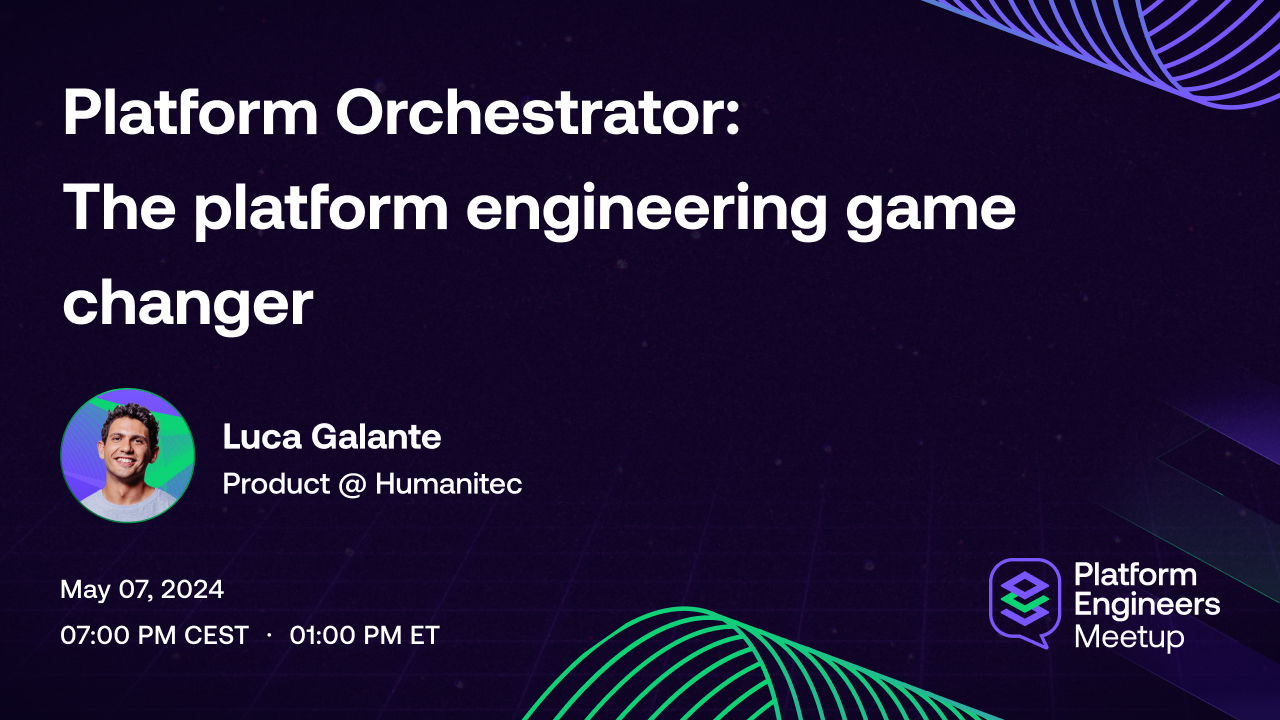 Platform Orchestrator:
The platform engineering game changer

Luca Galante
Product @ Humanitec

May 07, 2024
07:00 PM CEST · 01:00 PM ET

Platform Engineers Meetup